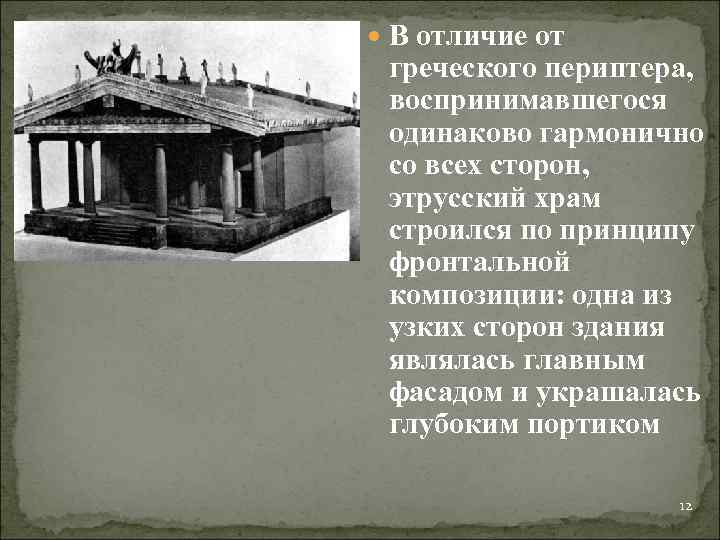 В отличие от греческого периптера, воспринимавшегося одинаково гармонично со всех сторон, этрусский храм строился по принципу фронтальной композиции: одна из узких сторон здания являлась главным фасадом и украшалась глубоким портиком

12